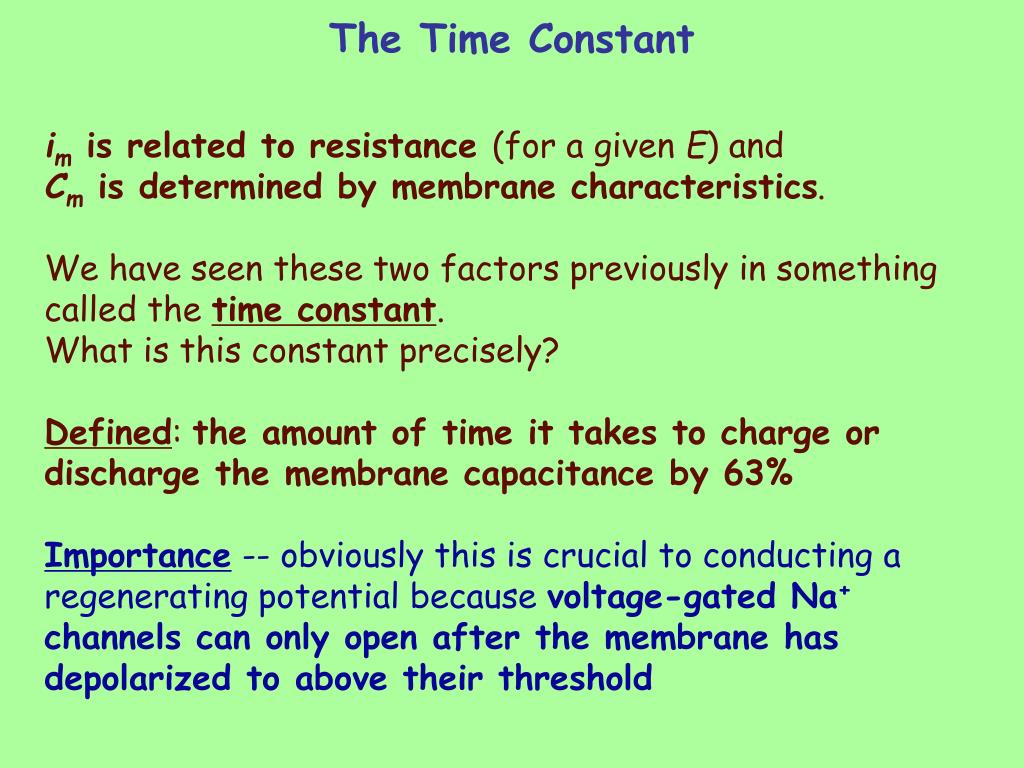 The Time Constant

$i_m$ is related to resistance (for a given $E$) and
$C_m$ is determined by membrane characteristics.

We have seen these two factors previously in something called the time constant.
What is this constant precisely?

Defined: the amount of time it takes to charge or discharge the membrane capacitance by 63%

Importance -- obviously this is crucial to conducting a regenerating potential because voltage-gated $Na^+$ channels can only open after the membrane has depolarized to above their threshold